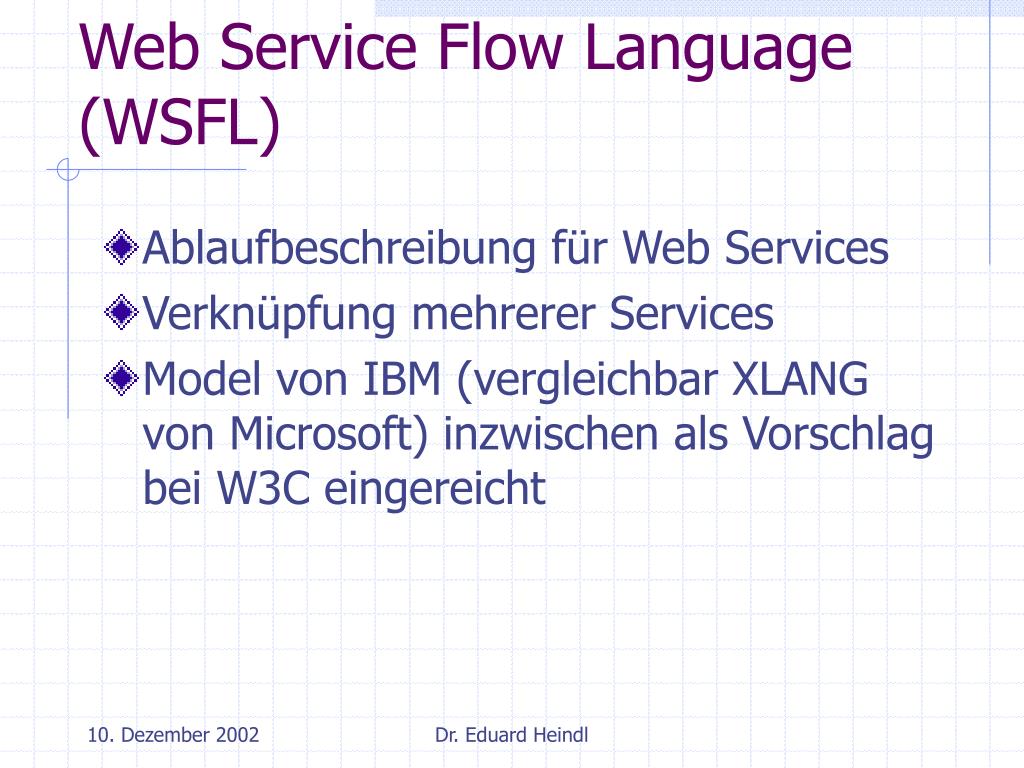 Web Service Flow Language (WSFL)

Ablaufbeschreibung für Web Services

Verknüpfung mehrerer Services

Model von IBM (vergleichbar XLANG von Microsoft) inzwischen als Vorschlag bei W3C eingereicht

10. Dezember 2002

Dr. Eduard Heindl